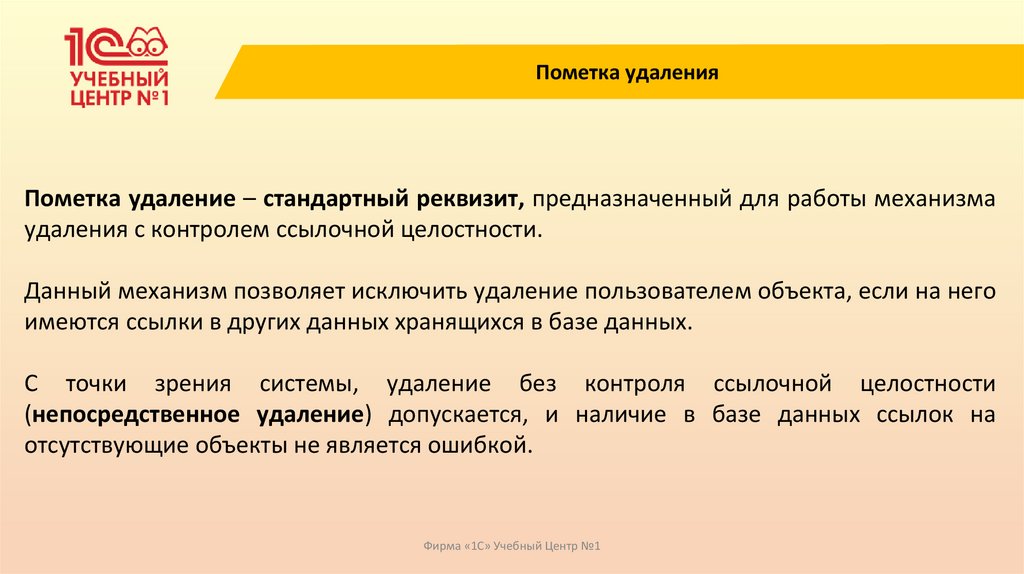 1С УЧЕБНЫЙ ЦЕНТР №1

Пометка удаления

Пометка удаление – стандартный реквизит, предназначенный для работы механизма удаления с контролем ссылочной целостности.

Данный механизм позволяет исключить удаление пользователем объекта, если на него имеются ссылки в других данных хранящихся в базе данных.

С точки зрения системы, удаление без контроля ссылочной целостности (непосредственное удаление) допускается, и наличие в базе данных ссылок на отсутствующие объекты не является ошибкой.

Фирма «1С» Учебный Центр №1